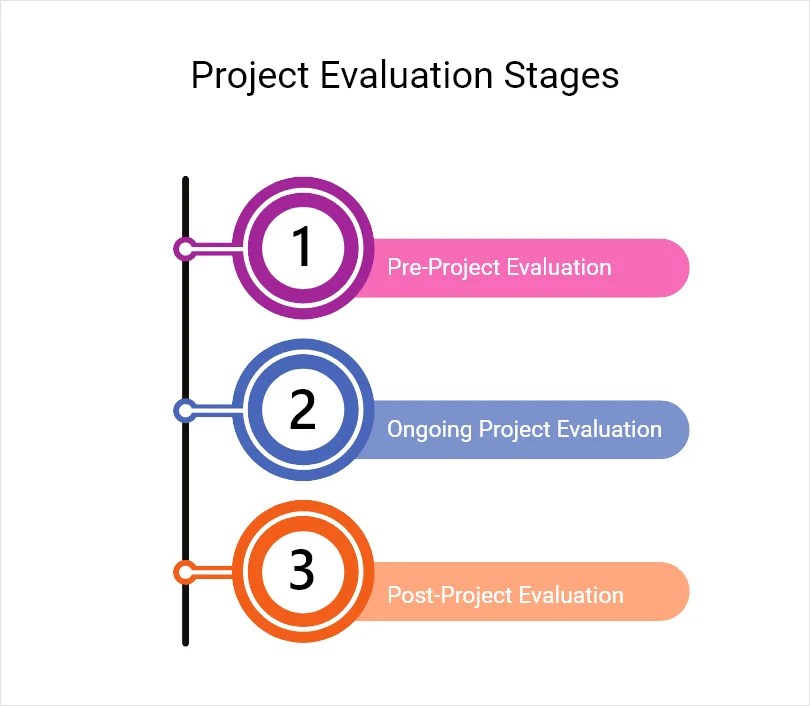 Project Evaluation Stages

1
Pre-Project Evaluation

2
Ongoing Project Evaluation

3
Post-Project Evaluation